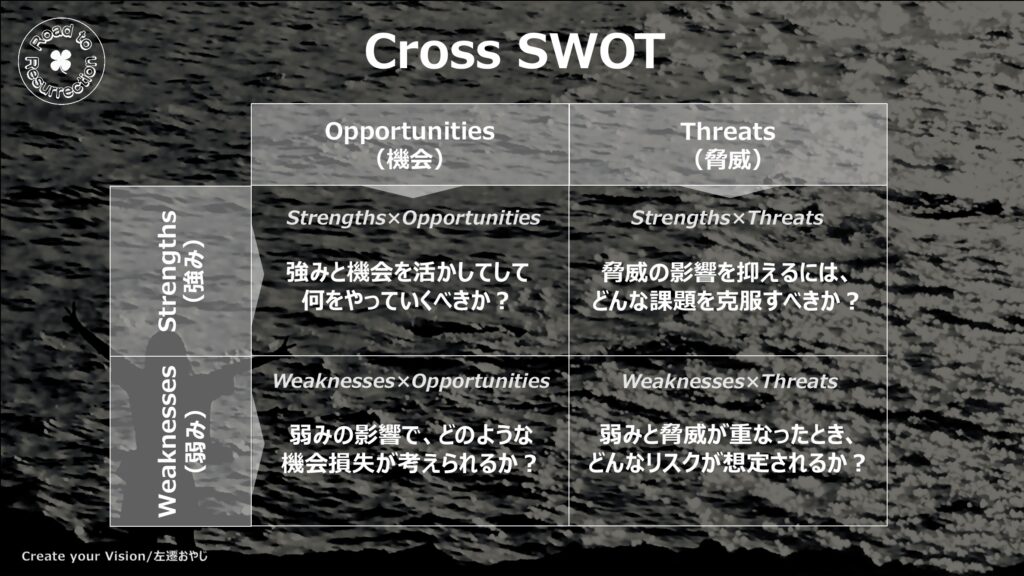 Road to Resurrection

Cross SWOT

| | Opportunities（機会） | Threats（脅威） |
|---|---|---|
| Strengths（強み） | Strengths×Opportunities 強みと機会を活かしてして何をやっていくべきか？ | Strengths×Threats 脅威の影響を抑えるには、どんな課題を克服すべきか？ |
| Weaknesses（弱み） | Weaknesses×Opportunities 弱みの影響で、どのような機会損失が考えられるか？ | Weaknesses×Threats 弱みと脅威が重なったとき、どんなリスクが想定されるか？ |

Create your Vision/左遷おやじ